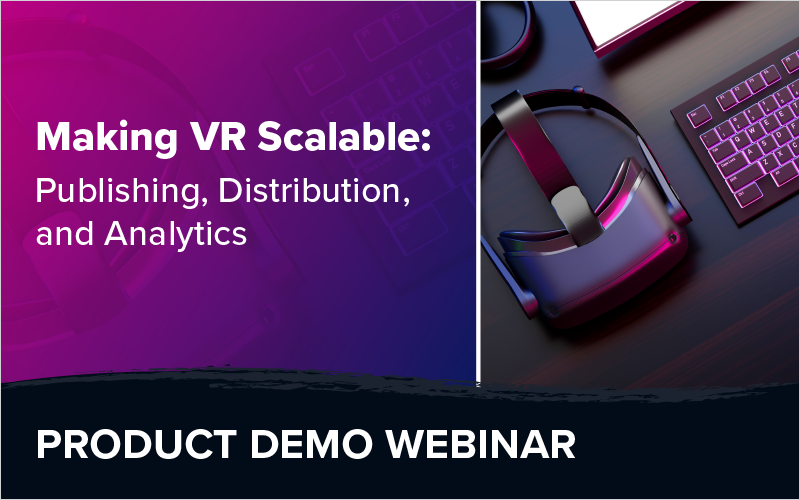 Making VR Scalable:
Publishing, Distribution, and Analytics

PRODUCT DEMO WEBINAR